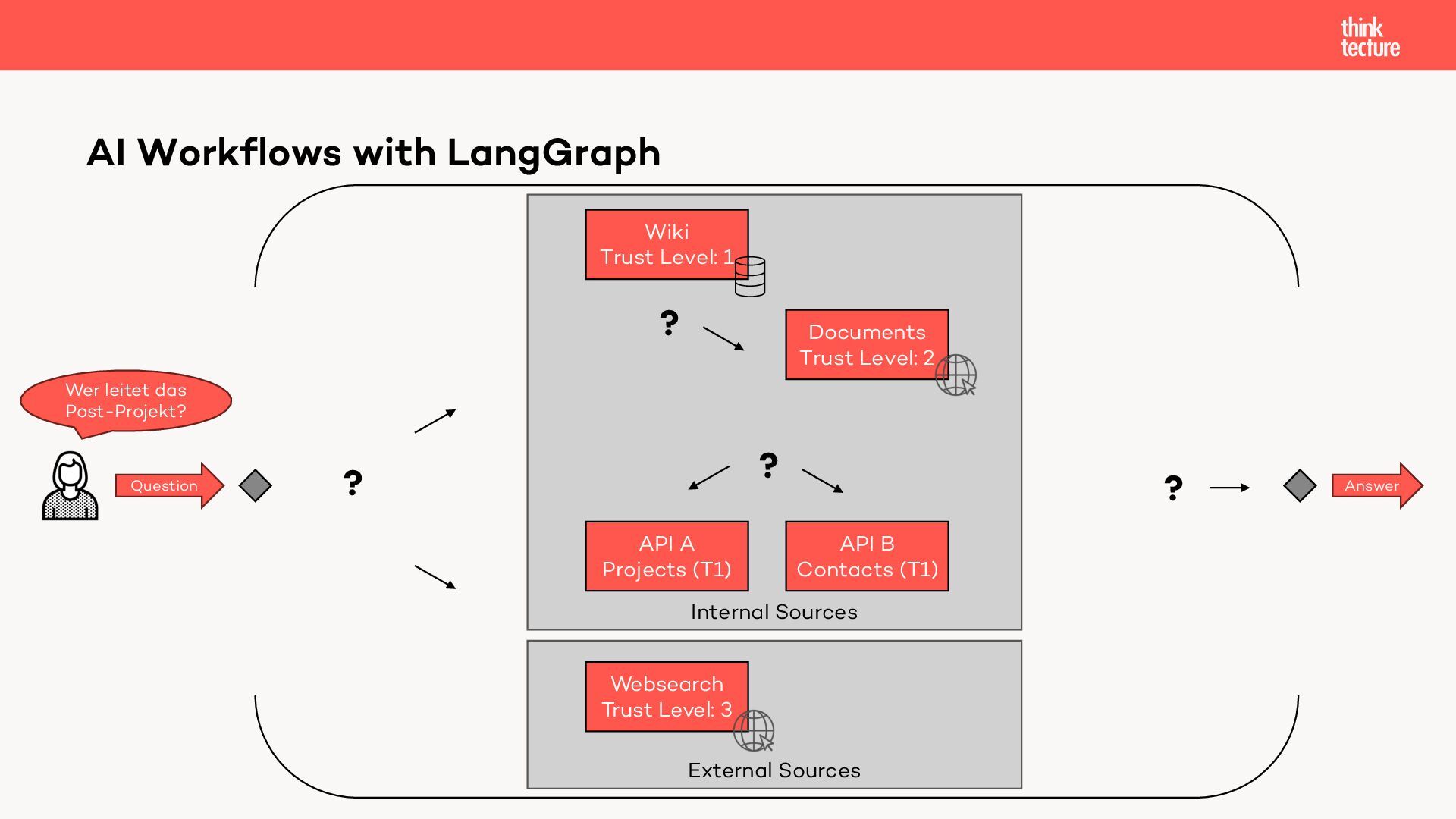 think tecture

AI Workflows with LangGraph

Wer leitet das Post-Projekt?

Question

?

Wiki
Trust Level: 1

?

Documents
Trust Level: 2

?

API A
Projects (T1)

API B
Contacts (T1)

Internal Sources

Websearch
Trust Level: 3

External Sources

?

Answer